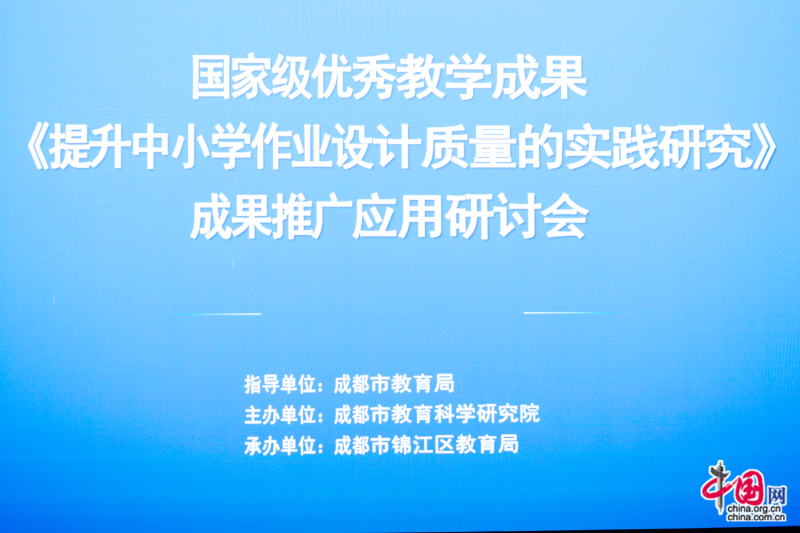 国家级优秀教学成果
《提升中小学作业设计质量的实践研究》
成果推广应用研讨会

指导单位：成都市教育局
主办单位：成都市教育科学研究院
承办单位：成都市锦江区教育局

中国网
china.org.cn
china.com.cn